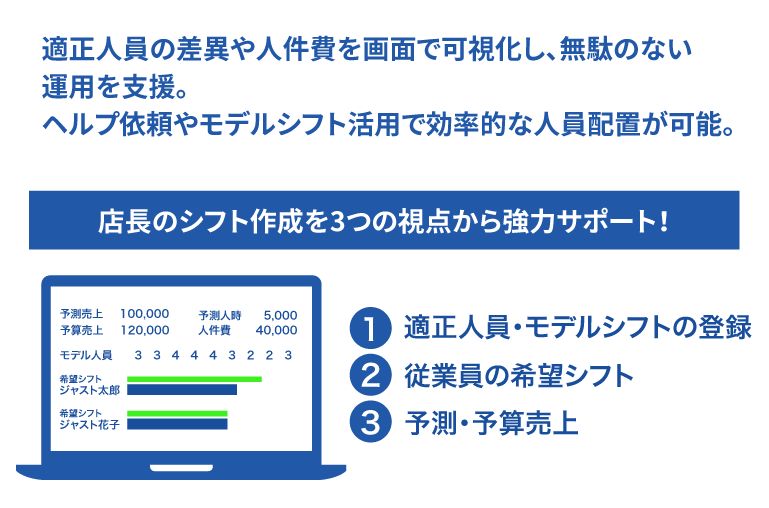 適正人員の差異や人件費を画面で可視化し、無駄のない運用を支援。
ヘルプ依頼やモデルシフト活用で効率的な人員配置が可能。

店長のシフト作成を3つの視点から強力サポート！

予測売上 100,000 予測人時 5,000
予算売上 120,000 人件費 40,000
モデル人員 3 3 4 4 4 3 2 2 3
希望シフト
ジャスト太郎
希望シフト
ジャスト花子

1 適正人員・モデルシフトの登録
2 従業員の希望シフト
3 予測・予算売上